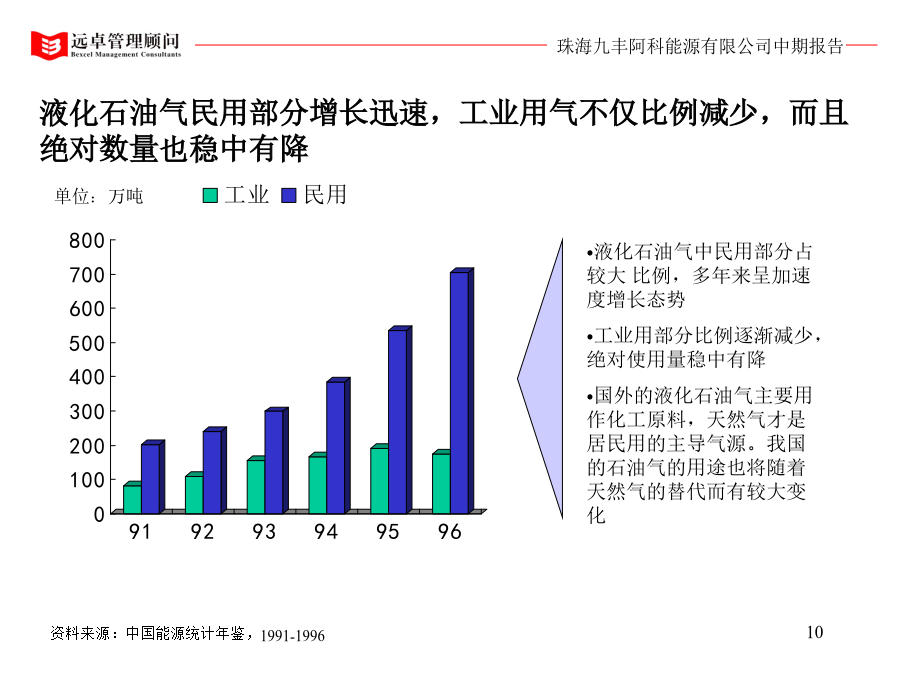 远卓管理顾问
Bexcel Management Consultants

珠海九丰阿科能源有限公司中期报告

液化石油气民用部分增长迅速，工业用气不仅比例减少，而且绝对数量也稳中有降

单位：万吨

工业 民用

800
700
600
500
400
300
200
100
0

91 92 93 94 95 96

•液化石油气中民用部分占较大 比例，多年来呈加速度增长态势

•工业用部分比例逐渐减少，绝对使用量稳中有降

•国外的液化石油气主要用作化工原料，天然气才是居民用的主导气源。我国的石油气的用途也将随着天然气的替代而有较大变化

资料来源：中国能源统计年鉴，1991-1996

10